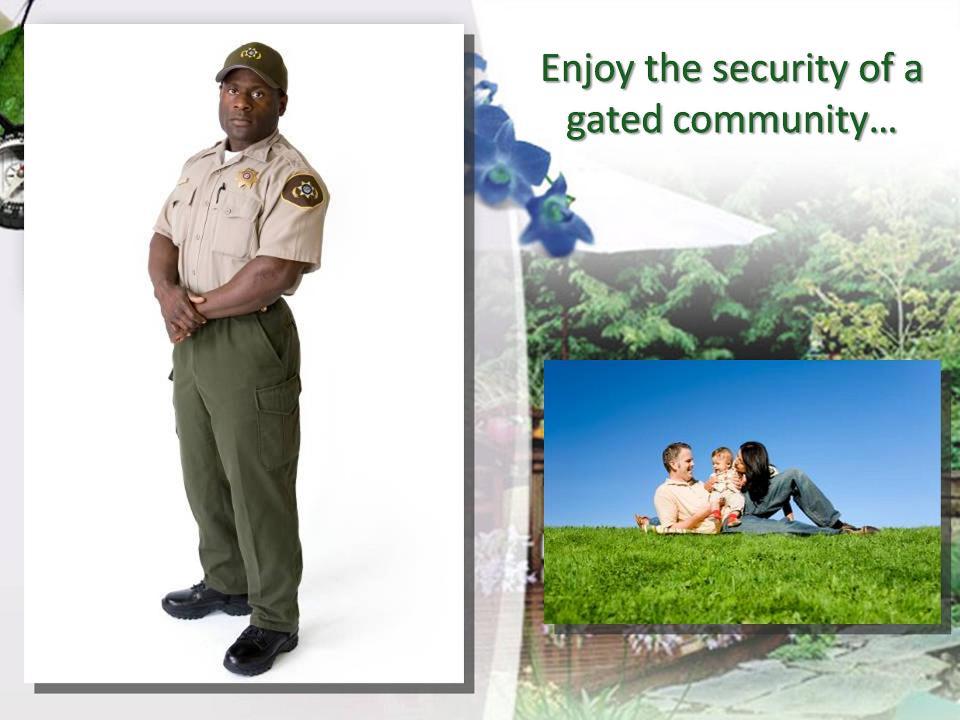 Enjoy the security of a gated community…